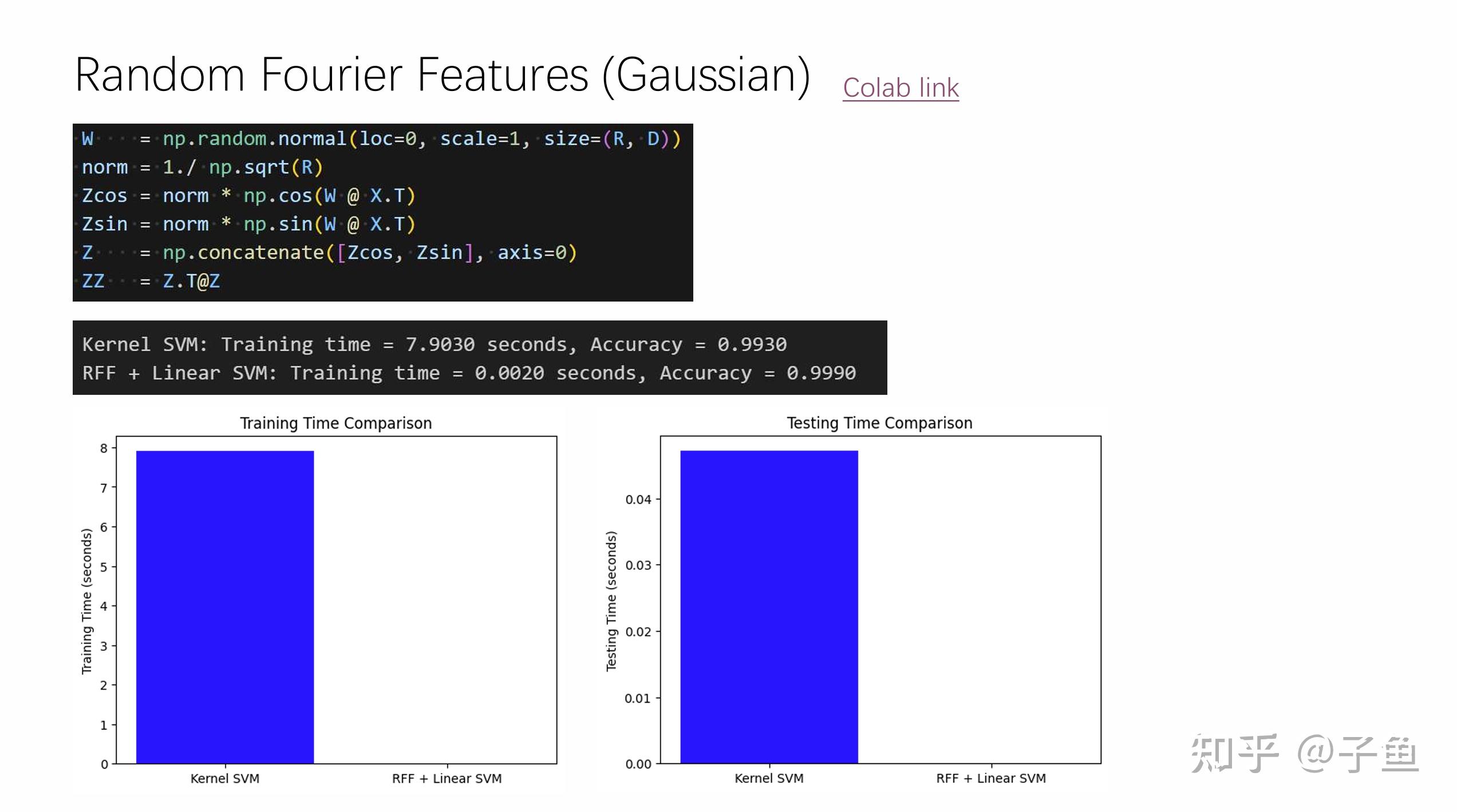 Random Fourier Features (Gaussian) Colab link

W = np.random.normal(loc=0, scale=1, size=(R, D))
norm = 1./ np.sqrt(R)
Zcos = norm * np.cos(W @ X.T)
Zsin = norm * np.sin(W @ X.T)
Z = np.concatenate([Zcos, Zsin], axis=0)
ZZ = Z.T@Z

Kernel SVM: Training time = 7.9030 seconds, Accuracy = 0.9930
RFF + Linear SVM: Training time = 0.0020 seconds, Accuracy = 0.9990

Training Time Comparison

Training Time (seconds)

8
7
6
5
4
3
2
1
0

Kernel SVM
RFF + Linear SVM

Testing Time Comparison

Testing Time (seconds)

0.04
0.03
0.02
0.01
0.00

Kernel SVM
RFF + Linear SVM

知乎 @子鱼